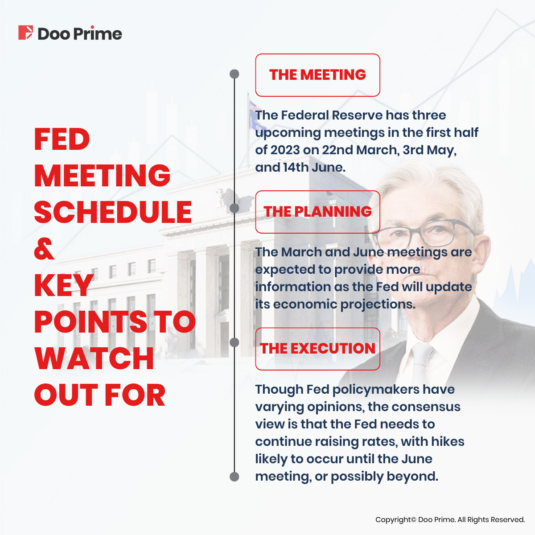 Doo Prime

FED MEETING SCHEDULE & KEY POINTS TO WATCH OUT FOR

THE MEETING

The Federal Reserve has three upcoming meetings in the first half of 2023 on 22nd March, 3rd May, and 14th June.

THE PLANNING

The March and June meetings are expected to provide more information as the Fed will update its economic projections.

THE EXECUTION

Though Fed policymakers have varying opinions, the consensus view is that the Fed needs to continue raising rates, with hikes likely to occur until the June meeting, or possibly beyond.

Copyright© Doo Prime. All Rights Reserved.